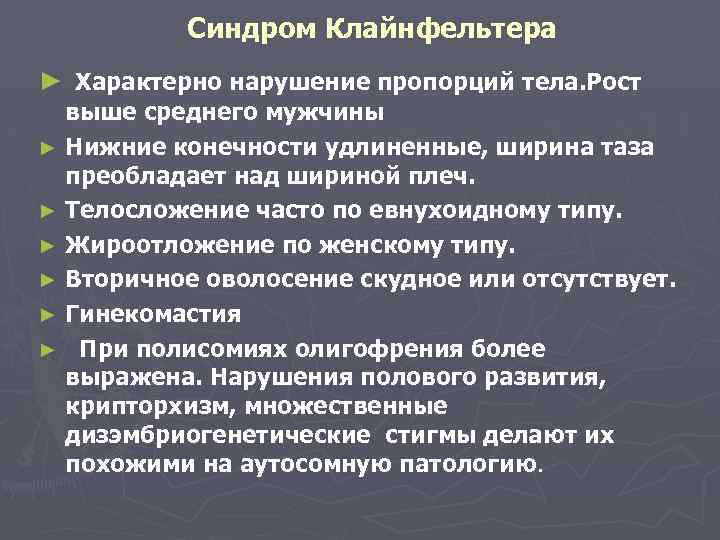 Синдром Клайнфельтера

► Характерно нарушение пропорций тела.Рост выше среднего мужчины

► Нижние конечности удлиненные, ширина таза преобладает над шириной плеч.

► Телосложение часто по евнухоидному типу.

► Жироотложение по женскому типу.

► Вторичное оволосение скудное или отсутствует.

► Гинекомастия

► При полисомиях олигофрения более выражена. Нарушения полового развития, крипторхизм, множественные дизэмбриогенетические стигмы делают их похожими на аутосомную патологию.